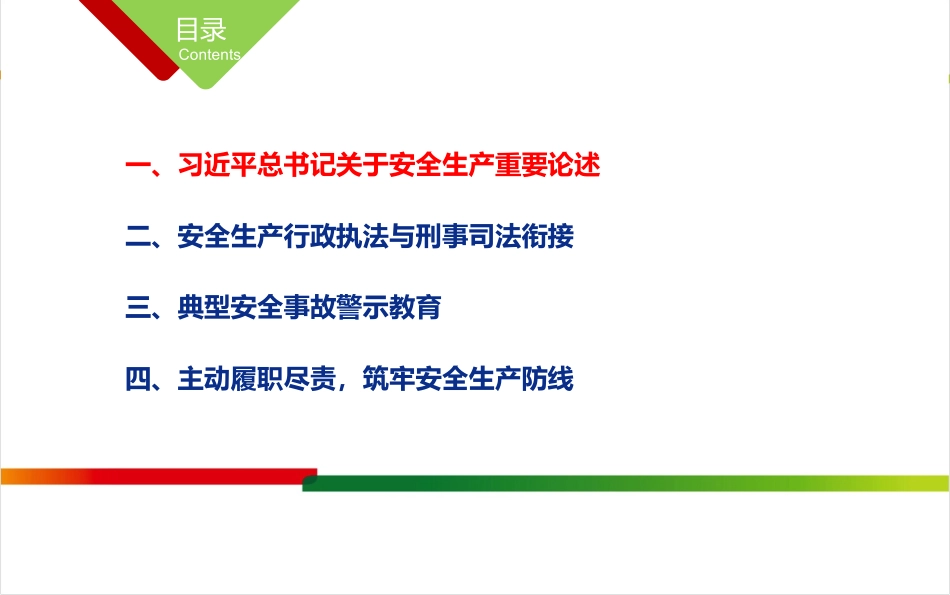 目录
Contents

一、习近平总书记关于安全生产重要论述

二、安全生产行政执法与刑事司法衔接

三、典型安全事故警示教育

四、主动履职尽责，筑牢安全生产防线